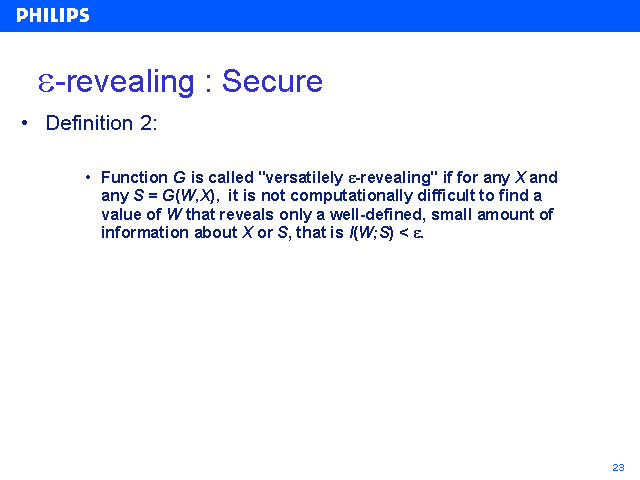 PHILIPS

$\varepsilon$-revealing : Secure

• Definition 2:

• Function $G$ is called "versatilely $\varepsilon$-revealing" if for any $X$ and any $S = G(W,X)$, it is not computationally difficult to find a value of $W$ that reveals only a well-defined, small amount of information about $X$ or $S$, that is $I(W;S) < \varepsilon$.

23